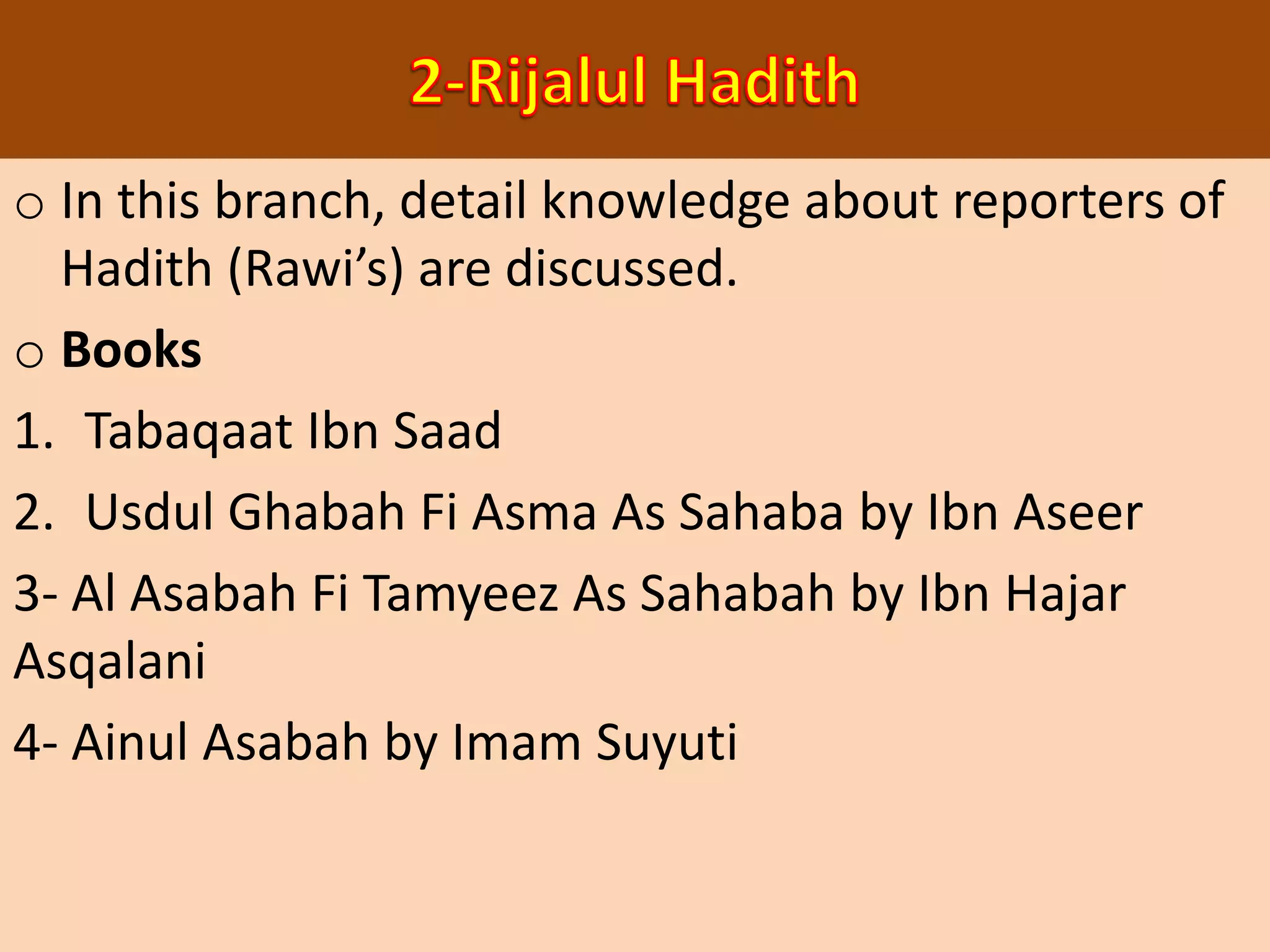 2-Rijalul Hadith

o In this branch, detail knowledge about reporters of Hadith (Rawi’s) are discussed.

o Books

1. Tabaqaat Ibn Saad

2. Usdul Ghabah Fi Asma As Sahaba by Ibn Aseer

3- Al Asabah Fi Tamyeez As Sahabah by Ibn Hajar Asqalani

4- Ainul Asabah by Imam Suyuti